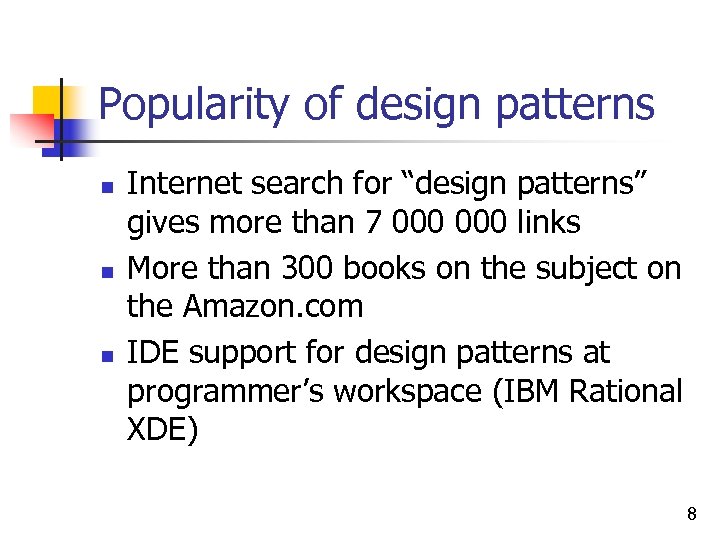 Popularity of design patterns

- Internet search for “design patterns” gives more than 7 000 000 links
- More than 300 books on the subject on the Amazon.com
- IDE support for design patterns at programmer’s workspace (IBM Rational XDE)

8